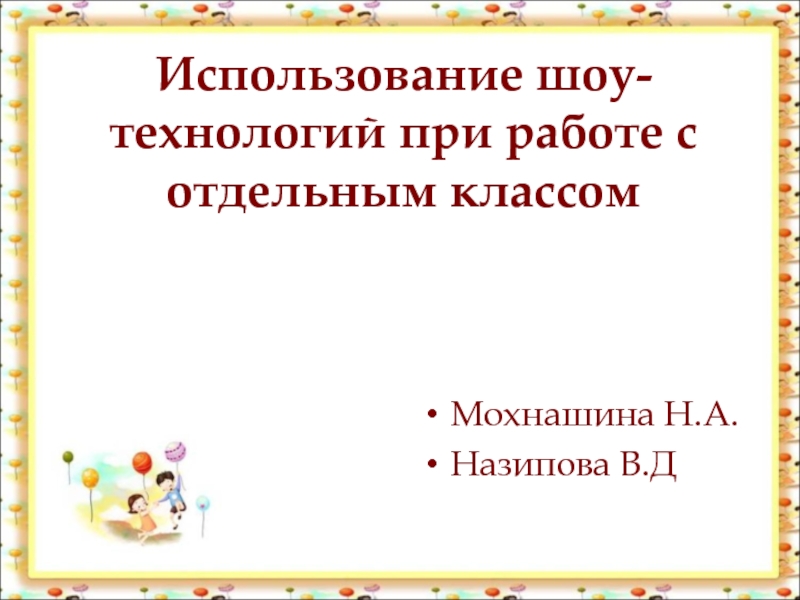 Использование шоу-технологий при работе с отдельным классом

• Мохнашина Н.А.
• Назипова В.Д